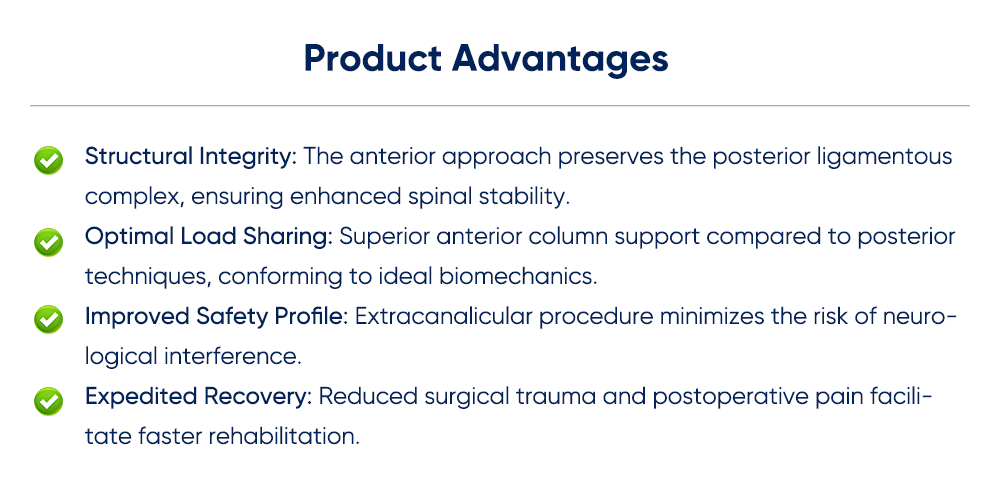 Product Advantages

Structural Integrity: The anterior approach preserves the posterior ligamentous complex, ensuring enhanced spinal stability.

Optimal Load Sharing: Superior anterior column support compared to posterior techniques, conforming to ideal biomechanics.

Improved Safety Profile: Extracanalicular procedure minimizes the risk of neurological interference.

Expedited Recovery: Reduced surgical trauma and postoperative pain facilitate faster rehabilitation.